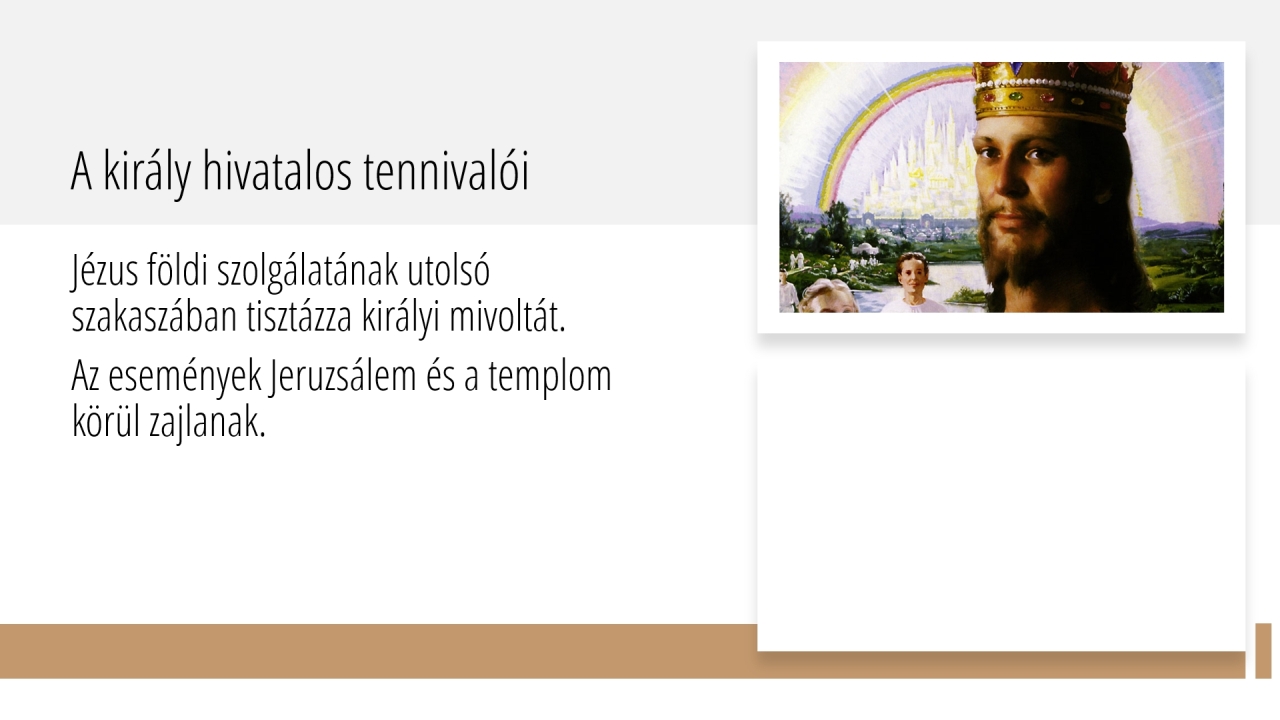 A király hivatalos tennivalói

Jézus földi szolgálatának utolsó szakaszában tisztázza királyi mivoltát.

Az események Jeruzsálem és a templom körül zajlanak.